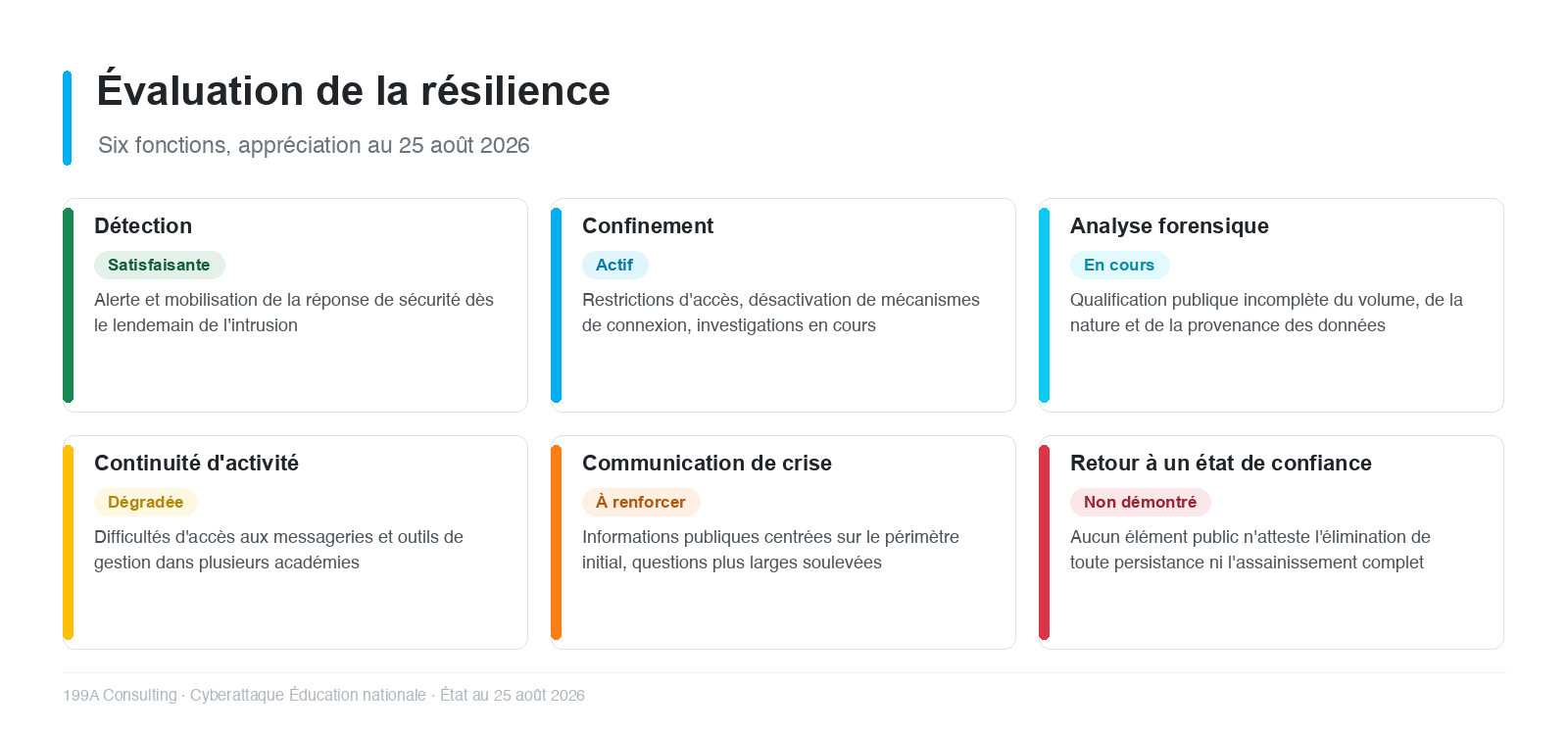 Évaluation de la résilience

Six fonctions, appréciation au 25 août 2026

Détection

Satisfaisante

Alerte et mobilisation de la réponse de sécurité dès le lendemain de l'intrusion

Confinement

Actif

Restrictions d'accès, désactivation de mécanismes de connexion, investigations en cours

Analyse forensique

En cours

Qualification publique incomplète du volume, de la nature et de la provenance des données

Continuité d'activité

Dégradée

Difficultés d'accès aux messageries et outils de gestion dans plusieurs académies

Communication de crise

À renforcer

Informations publiques centrées sur le périmètre initial, questions plus larges soulevées

Retour à un état de confiance

Non démontré

Aucun élément public n'atteste l'élimination de toute persistance ni l'assainissement complet

199A Consulting · Cyberattaque Éducation nationale · État au 25 août 2026